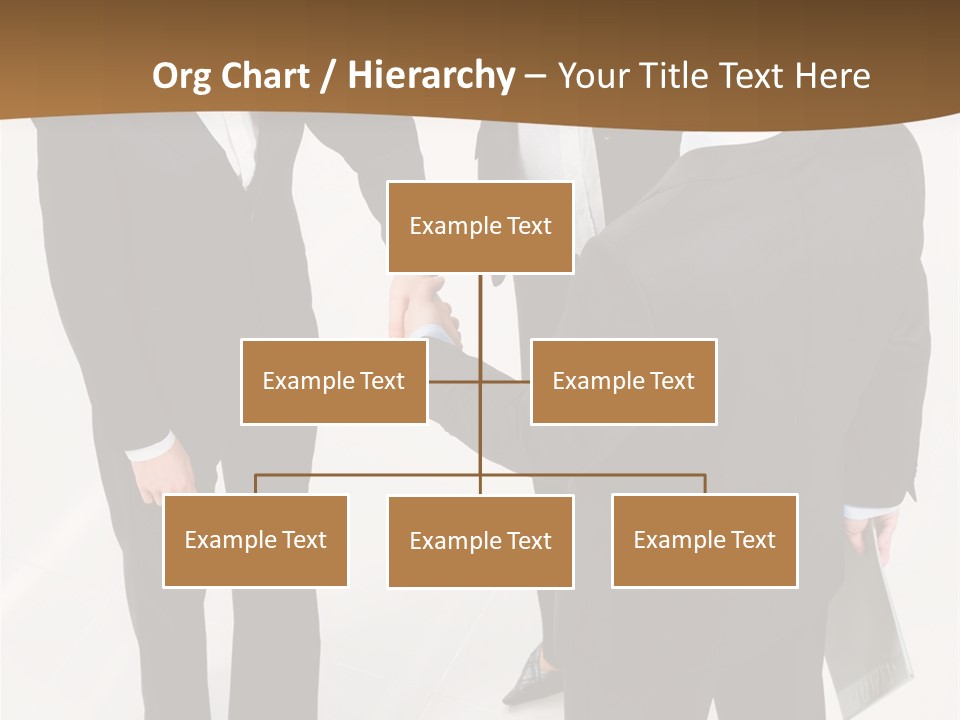 Org Chart / Hierarchy – Your Title Text Here

Example Text

Example Text

Example Text

Example Text

Example Text

Example Text